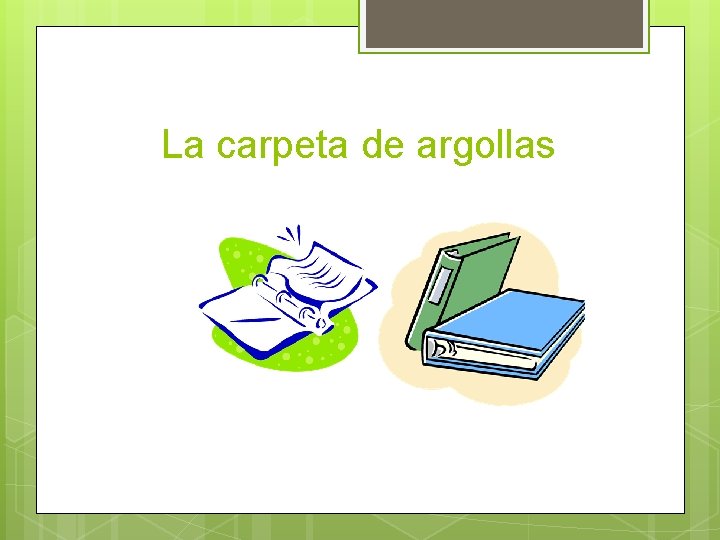 La carpeta de argollas